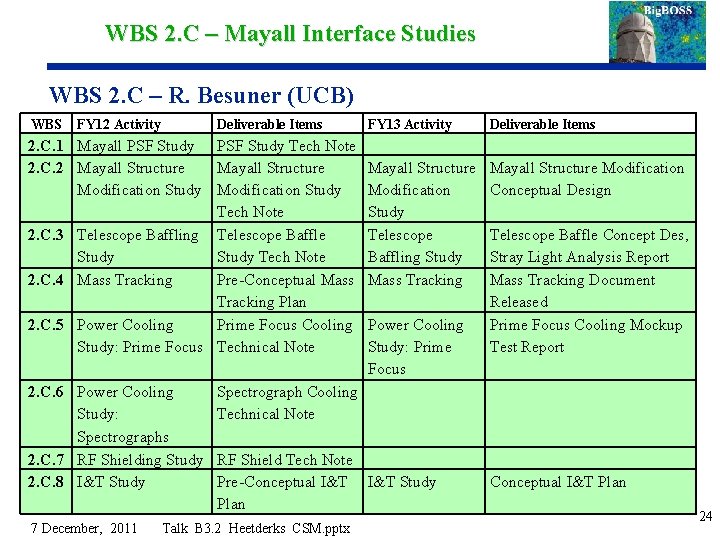 WBS 2.C – Mayall Interface Studies

BigBOSS

WBS 2.C – R. Besuner (UCB)

| WBS | FY12 Activity | Deliverable Items | FY13 Activity | Deliverable Items |
|---|---|---|---|---|
| 2.C.1 | Mayall PSF Study | PSF Study Tech Note | | |
| 2.C.2 | Mayall Structure Modification Study | Mayall Structure Modification Study Tech Note | Mayall Structure Modification Study | Mayall Structure Modification Conceptual Design |
| 2.C.3 | Telescope Baffling Study | Telescope Baffle Study Tech Note | Telescope Baffling Study | Telescope Baffle Concept Des, Stray Light Analysis Report |
| 2.C.4 | Mass Tracking | Pre-Conceptual Mass Tracking Plan | Mass Tracking | Mass Tracking Document Released |
| 2.C.5 | Power Cooling Study: Prime Focus | Prime Focus Cooling Technical Note | Power Cooling Study: Prime Focus | Prime Focus Cooling Mockup Test Report |
| 2.C.6 | Power Cooling Study: Spectrographs | Spectrograph Cooling Technical Note | | |
| 2.C.7 | RF Shielding Study | RF Shield Tech Note | | |
| 2.C.8 | I&T Study | Pre-Conceptual I&T Plan | I&T Study | Conceptual I&T Plan |

7 December, 2011 Talk B3.2 Heetderks CSM.pptx

24